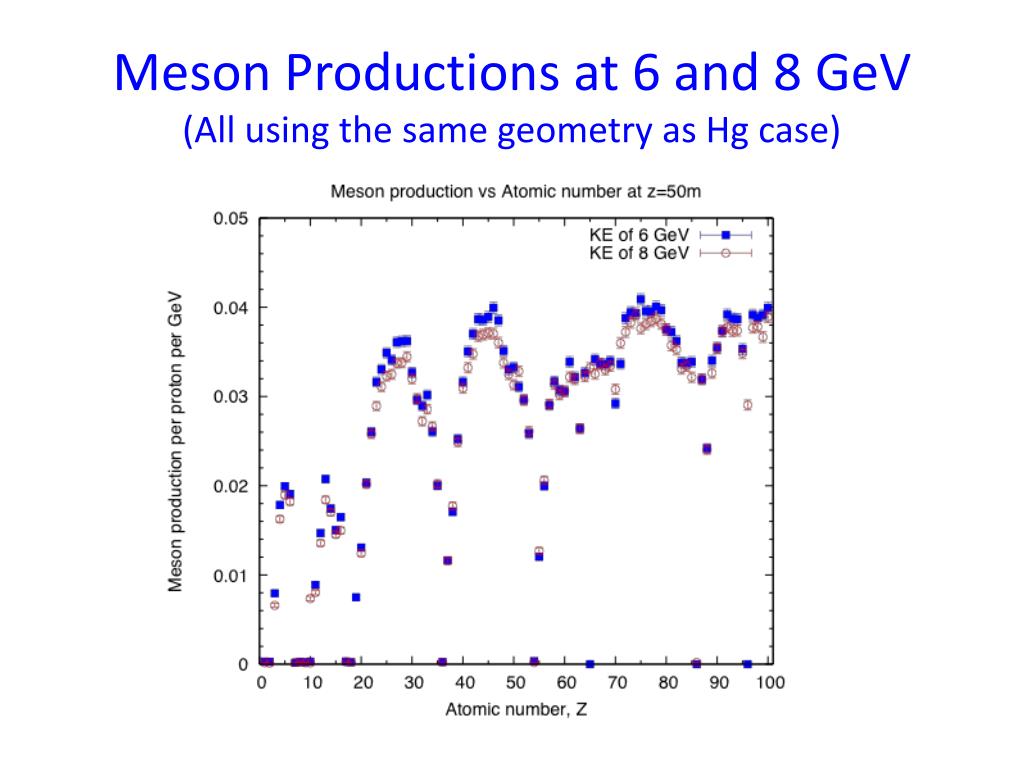 Meson Productions at 6 and 8 GeV
(All using the same geometry as Hg case)

Meson production vs Atomic number at z=50m

KE of 6 GeV
KE of 8 GeV

Meson production per proton per GeV

0.05
0.04
0.03
0.02
0.01
0

0 10 20 30 40 50 60 70 80 90 100

Atomic number, Z